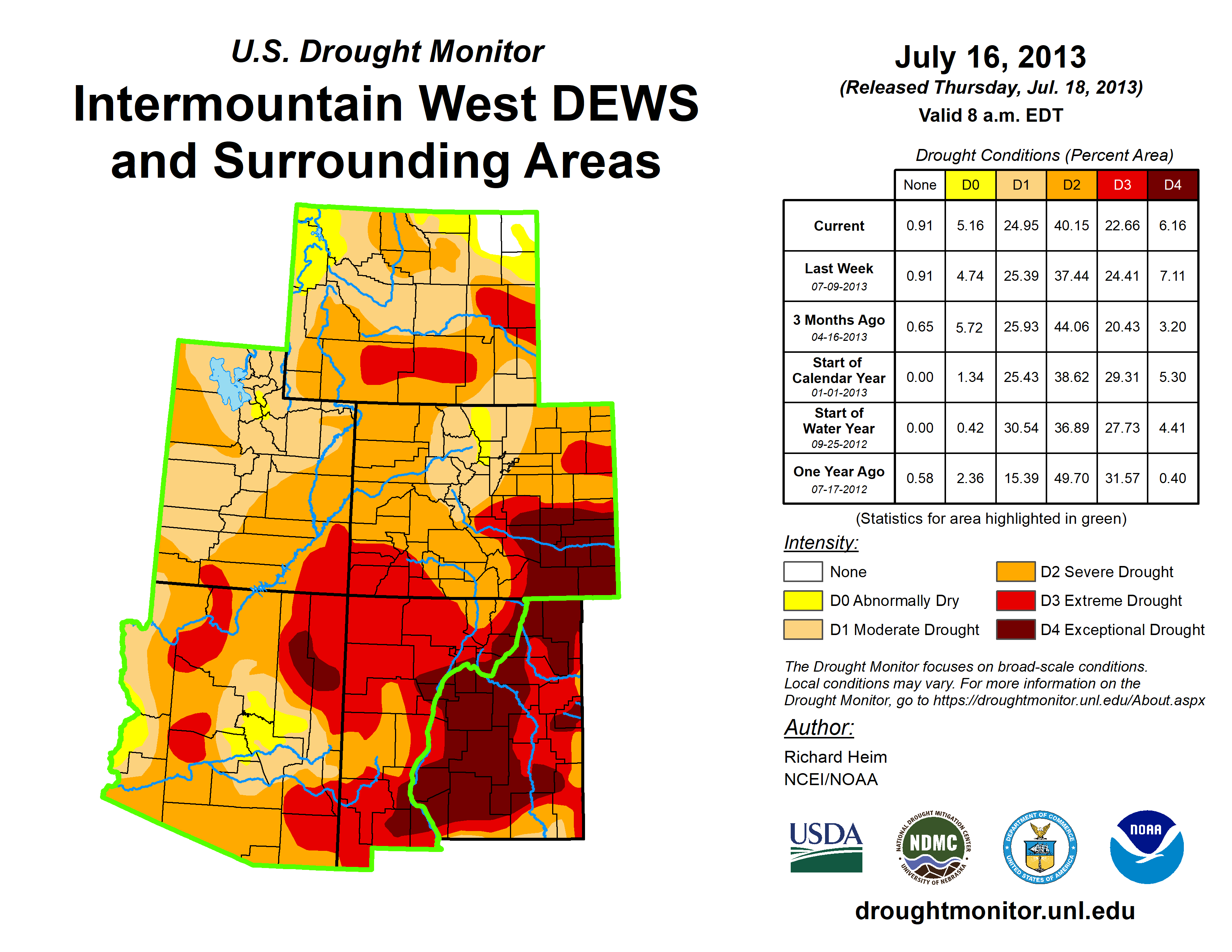 U.S. Drought Monitor
Intermountain West DEWS and Surrounding Areas

July 16, 2013
(Released Thursday, Jul. 18, 2013)
Valid 8 a.m. EDT

Drought Conditions (Percent Area)

| | None | D0 | D1 | D2 | D3 | D4 |
|---|---|---|---|---|---|---|
| Current | 0.91 | 5.16 | 24.95 | 40.15 | 22.66 | 6.16 |
| Last Week 07-09-2013 | 0.91 | 4.74 | 25.39 | 37.44 | 24.41 | 7.11 |
| 3 Months Ago 04-16-2013 | 0.65 | 5.72 | 25.93 | 44.06 | 20.43 | 3.20 |
| Start of Calendar Year 01-01-2013 | 0.00 | 1.34 | 25.43 | 38.62 | 29.31 | 5.30 |
| Start of Water Year 09-25-2012 | 0.00 | 0.42 | 30.54 | 36.89 | 27.73 | 4.41 |
| One Year Ago 07-17-2012 | 0.58 | 2.36 | 15.39 | 49.70 | 31.57 | 0.40 |

(Statistics for area highlighted in green)

Intensity:
None
D0 Abnormally Dry
D1 Moderate Drought
D2 Severe Drought
D3 Extreme Drought
D4 Exceptional Drought

The Drought Monitor focuses on broad-scale conditions. Local conditions may vary. For more information on the Drought Monitor, go to https://droughtmonitor.unl.edu/About.aspx

Author:
Richard Heim
NCEI/NOAA

USDA
NATIONAL DROUGHT MITIGATION CENTER NDMC UNIVERSITY OF NEBRASKA
DEPARTMENT OF COMMERCE UNITED STATES OF AMERICA
NOAA

droughtmonitor.unl.edu